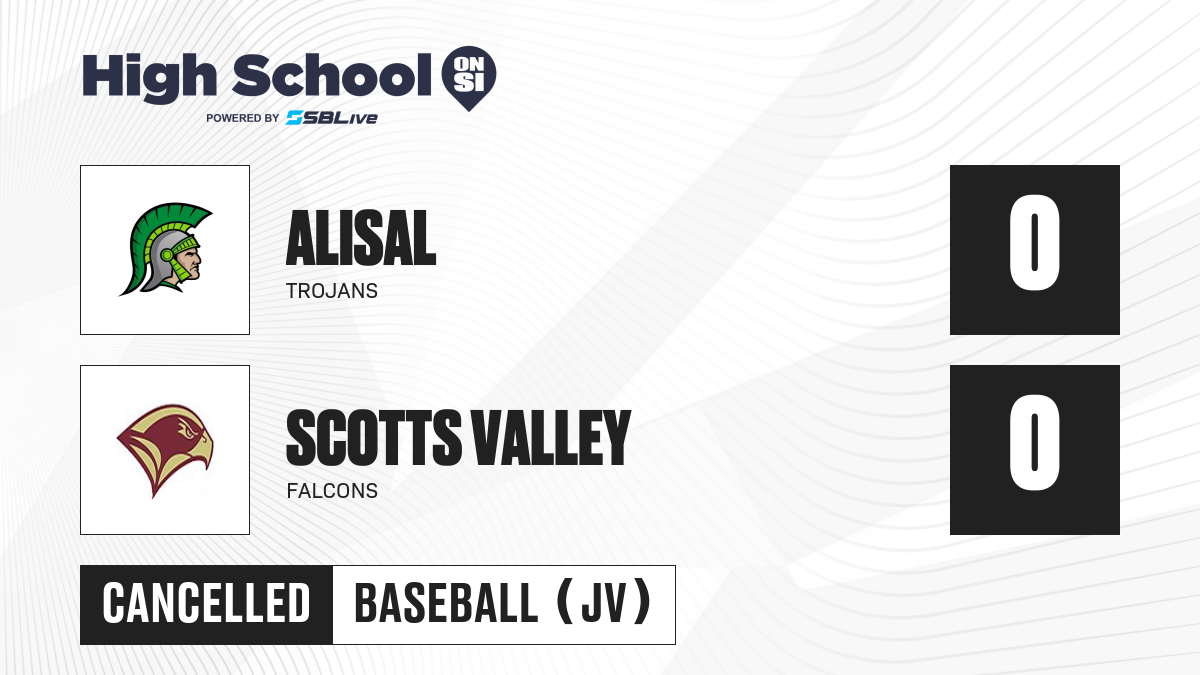 High School ON SI
POWERED BY SBLive

ALISAL
TROJANS

0

SCOTTS VALLEY
FALCONS

0

CANCELLED
BASEBALL (JV)